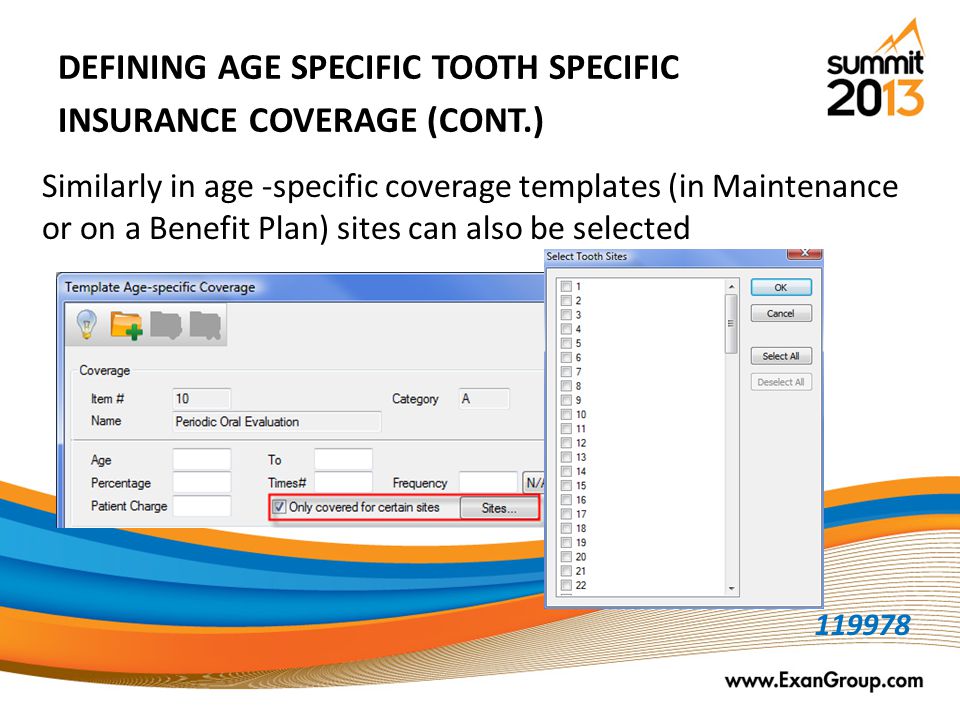 DEFINING AGE SPECIFIC TOOTH SPECIFIC INSURANCE COVERAGE (CONT.)

summit 2013

Similarly in age -specific coverage templates (in Maintenance or on a Benefit Plan) sites can also be selected

Template Age-specific Coverage

Coverage

Item # 10

Category A

Name Periodic Oral Evaluation

Age

To

Percentage

Times#

Frequency

N/A

Patient Charge

Only covered for certain sites

Sites...

Select Tooth Sites

1
2
3
4
5
6
7
8
9
10
11
12
13
14
15
16
17
18
19
20
21
22

OK

Cancel

Select All

Deselect All

119978

www.ExanGroup.com